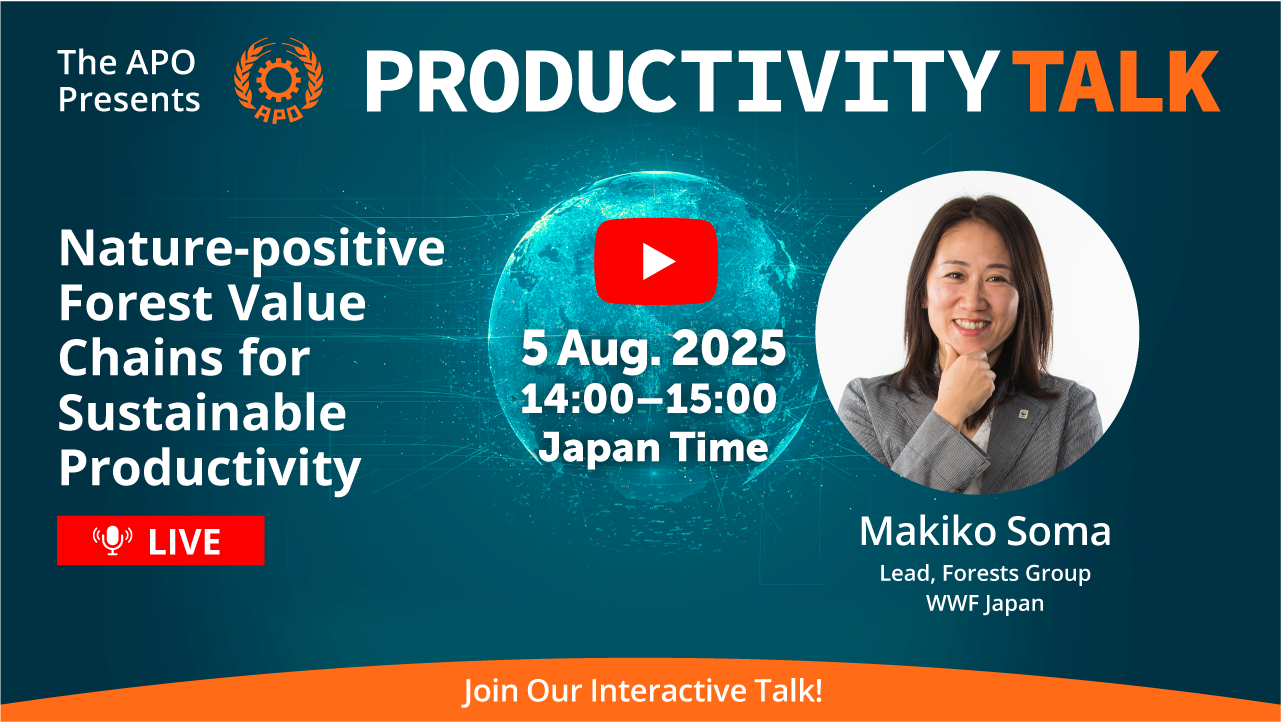 The APO Presents

APO

PRODUCTIVITY TALK

Nature-positive Forest Value Chains for Sustainable Productivity

LIVE

5 Aug. 2025
14:00–15:00
Japan Time

Makiko Soma
Lead, Forests Group
WWF Japan

Join Our Interactive Talk!